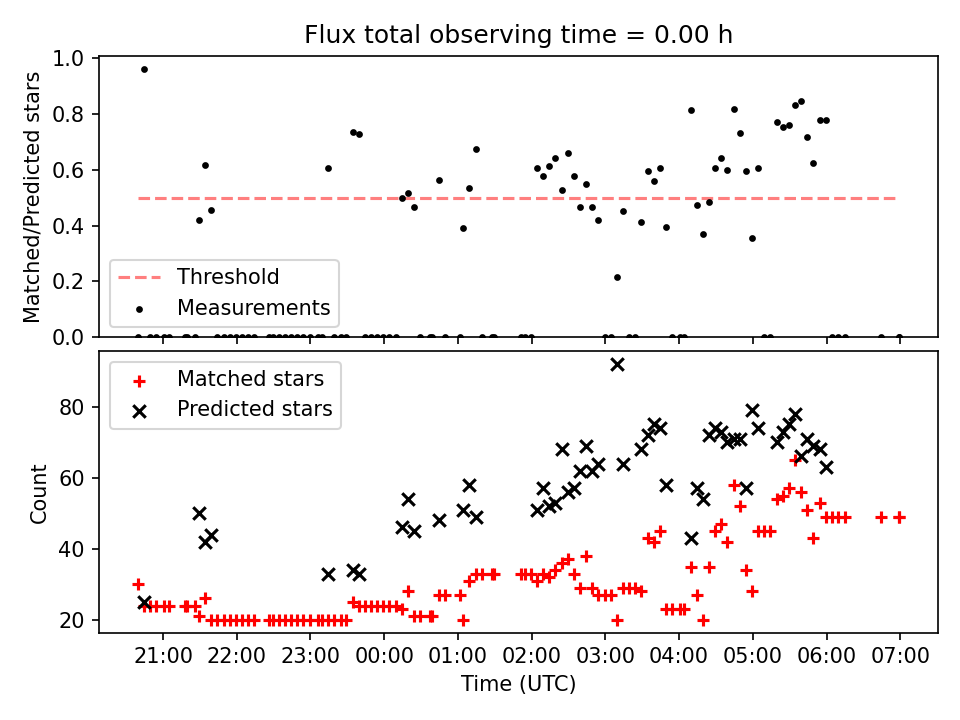 Flux total observing time = 0.00 h

Matched/Predicted stars

1.0
0.8
0.6
0.4
0.2
0.0

Threshold
Measurements

Matched stars
Predicted stars

Count

80
60
40
20

21:00 22:00 23:00 00:00 01:00 02:00 03:00 04:00 05:00 06:00 07:00

Time (UTC)